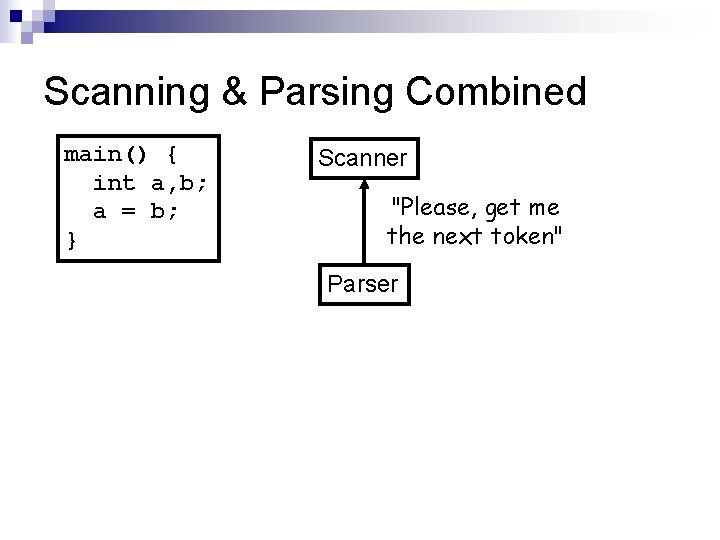 Scanning & Parsing Combined

main() {
  int a,b;
  a = b;
}

Scanner

"Please, get me the next token"

Parser